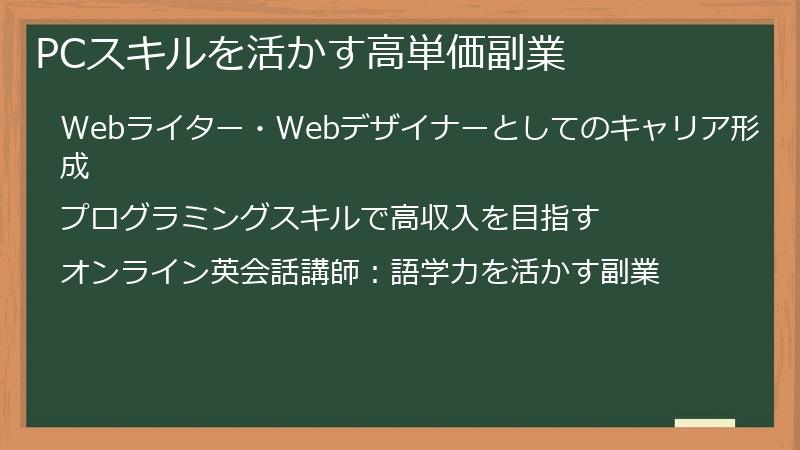 PCスキルを活かす高単価副業

Webライター・Webデザイナーとしてのキャリア形成

プログラミングスキルで高収入を目指す

オンライン英会話講師：語学力を活かす副業